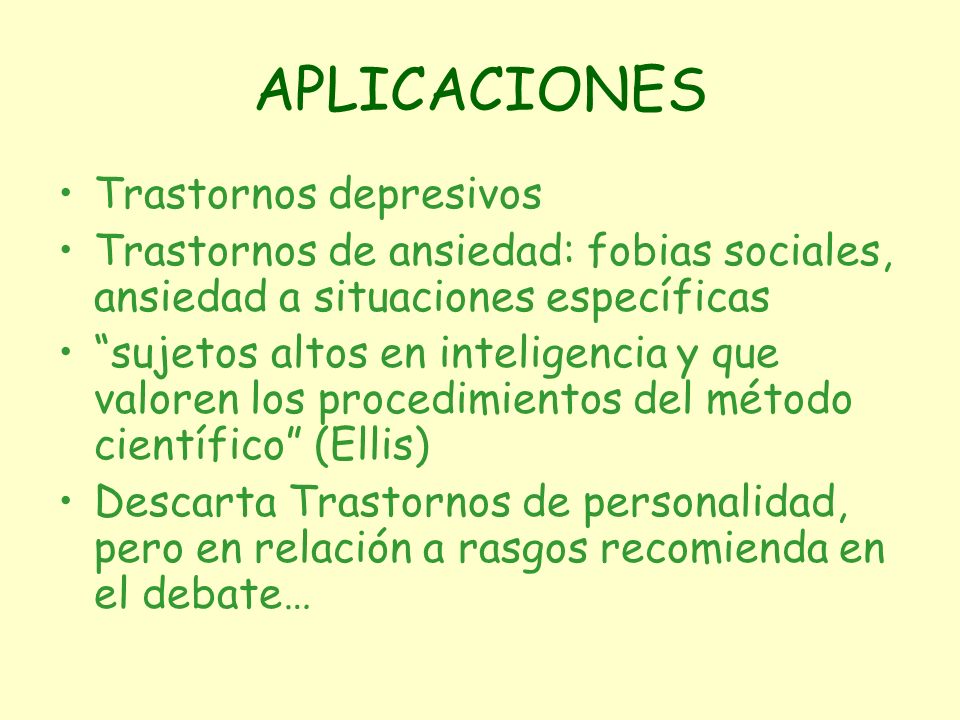 APLICACIONES

• Trastornos depresivos
• Trastornos de ansiedad: fobias sociales, ansiedad a situaciones específicas
• “sujetos altos en inteligencia y que valoren los procedimientos del método científico” (Ellis)
• Descarta Trastornos de personalidad, pero en relación a rasgos recomienda en el debate…